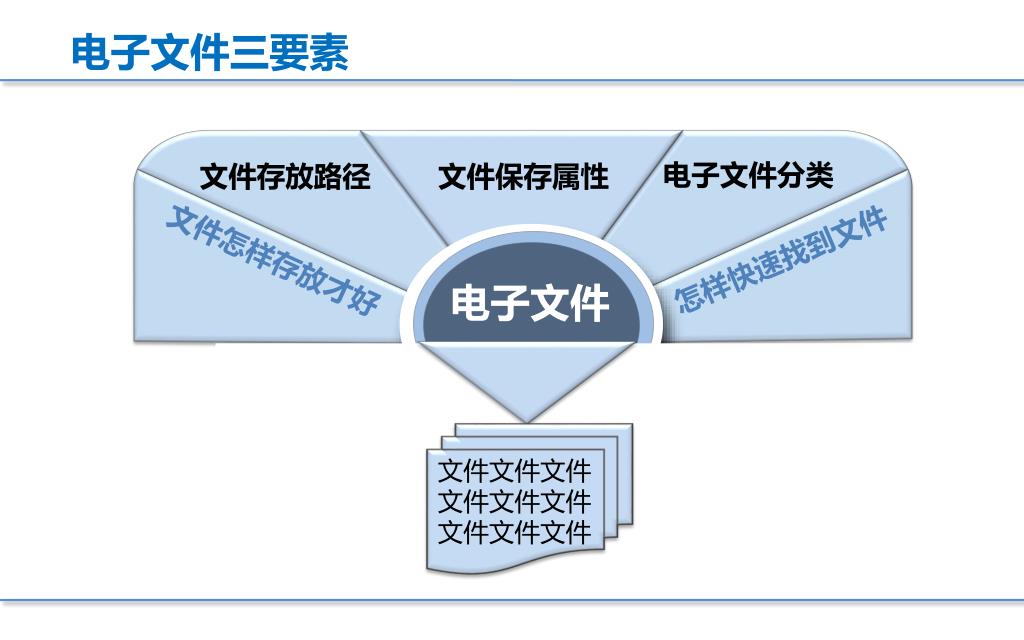 电子文件三要素

文件存放路径

文件保存属性

电子文件分类

文件怎样存放才好

电子文件

怎样快速找到文件

文件文件文件
文件文件文件
文件文件文件